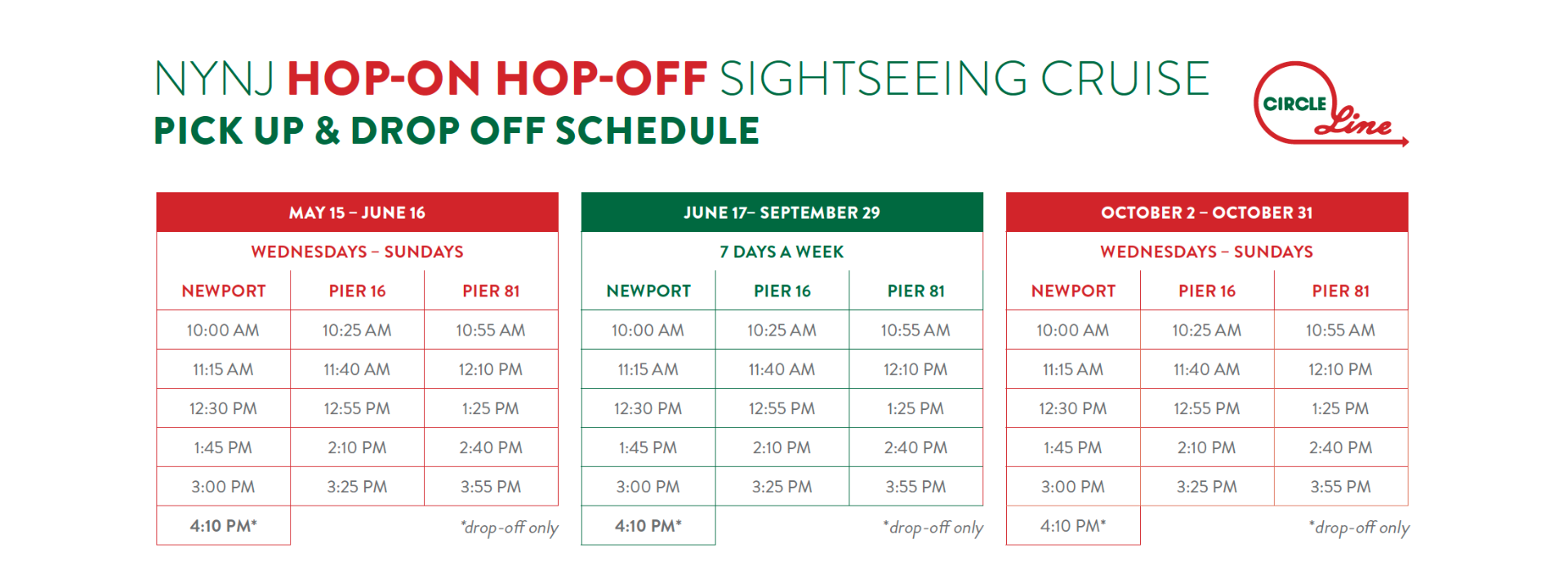 NYNJ HOP-ON HOP-OFF SIGHTSEEING CRUISE
PICK UP & DROP OFF SCHEDULE

CIRCLE Line

MAY 15 – JUNE 16

WEDNESDAYS – SUNDAYS

| NEWPORT | PIER 16 | PIER 81 |
|---|---|---|
| 10:00 AM | 10:25 AM | 10:55 AM |
| 11:15 AM | 11:40 AM | 12:10 PM |
| 12:30 PM | 12:55 PM | 1:25 PM |
| 1:45 PM | 2:10 PM | 2:40 PM |
| 3:00 PM | 3:25 PM | 3:55 PM |
| 4:10 PM* | | |

*drop-off only

JUNE 17– SEPTEMBER 29

7 DAYS A WEEK

| NEWPORT | PIER 16 | PIER 81 |
|---|---|---|
| 10:00 AM | 10:25 AM | 10:55 AM |
| 11:15 AM | 11:40 AM | 12:10 PM |
| 12:30 PM | 12:55 PM | 1:25 PM |
| 1:45 PM | 2:10 PM | 2:40 PM |
| 3:00 PM | 3:25 PM | 3:55 PM |
| 4:10 PM* | | |

*drop-off only

OCTOBER 2 – OCTOBER 31

WEDNESDAYS – SUNDAYS

| NEWPORT | PIER 16 | PIER 81 |
|---|---|---|
| 10:00 AM | 10:25 AM | 10:55 AM |
| 11:15 AM | 11:40 AM | 12:10 PM |
| 12:30 PM | 12:55 PM | 1:25 PM |
| 1:45 PM | 2:10 PM | 2:40 PM |
| 3:00 PM | 3:25 PM | 3:55 PM |
| 4:10 PM* | | |

*drop-off only